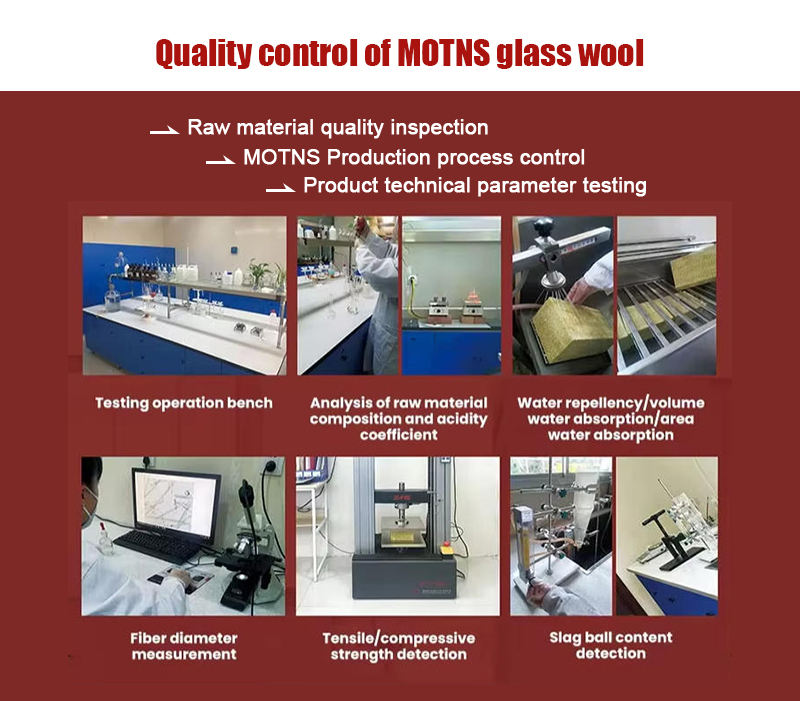 Quality control of MOTNS glass wool

Raw material quality inspection

MOTNS Production process control

Product technical parameter testing

Testing operation bench

Analysis of raw material composition and acidity coefficient

Water repellency/volume water absorption/area water absorption

Fiber diameter measurement

Tensile/compressive strength detection

Slag ball content detection